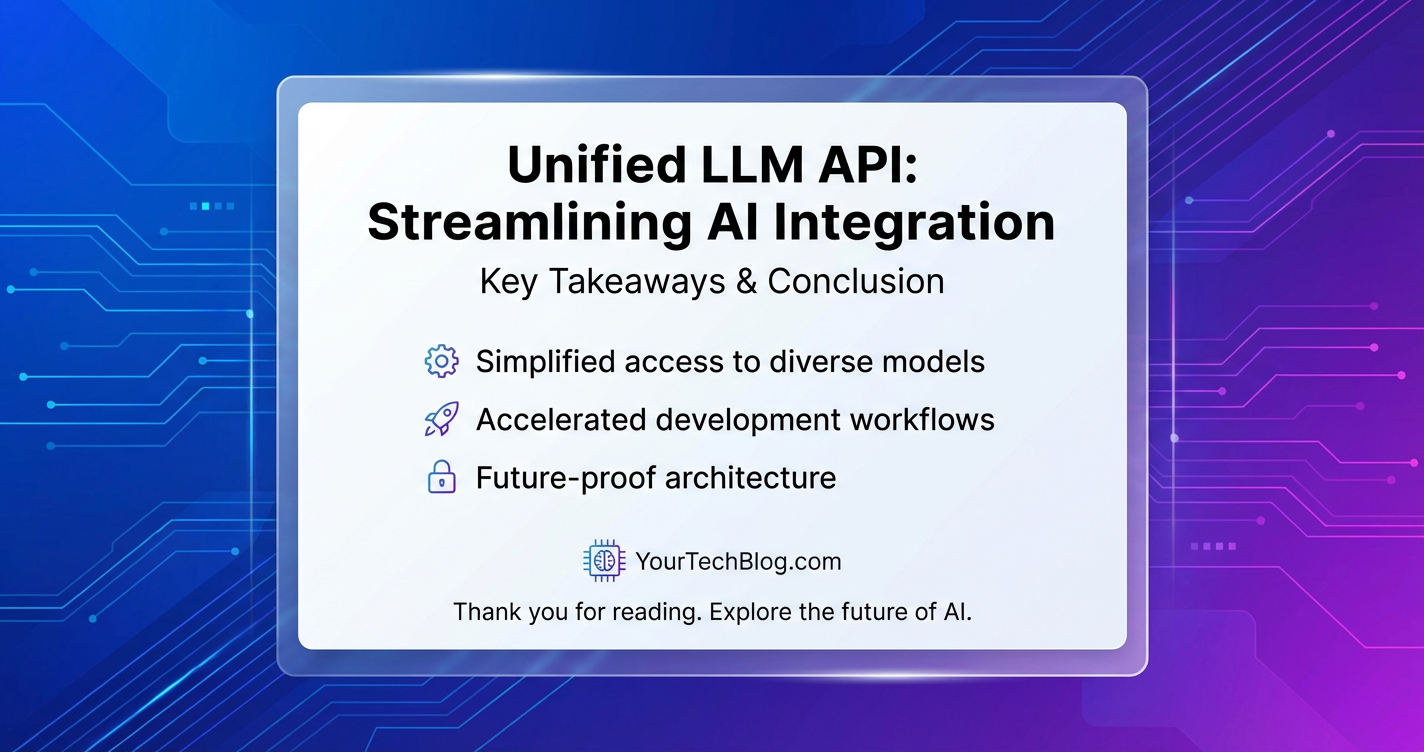 Unified LLM API: Streamlining AI Integration

Key Takeaways & Conclusion

Simplified access to diverse models

Accelerated development workflows

Future-proof architecture

YourTechBlog.com

Thank you for reading. Explore the future of AI.